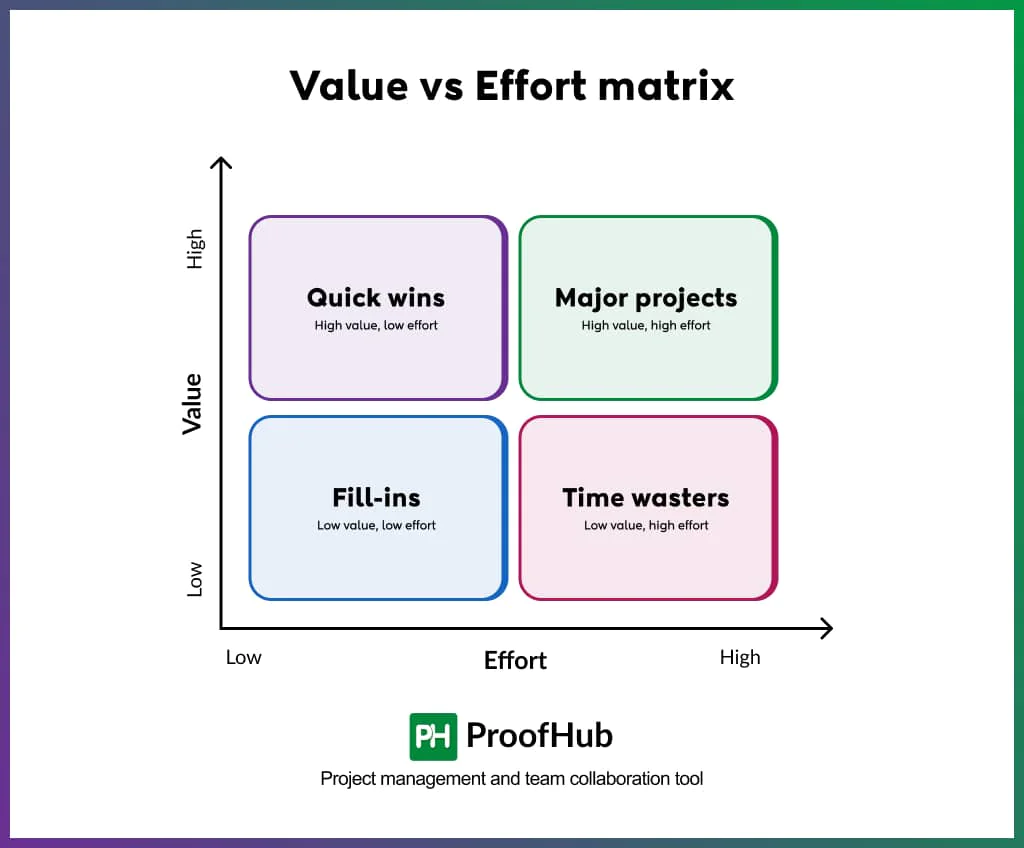 Value vs Effort matrix

High

Value

Low

Quick wins
High value, low effort

Major projects
High value, high effort

Fill-ins
Low value, low effort

Time wasters
Low value, high effort

Low

Effort

High

PH ProofHub
Project management and team collaboration tool